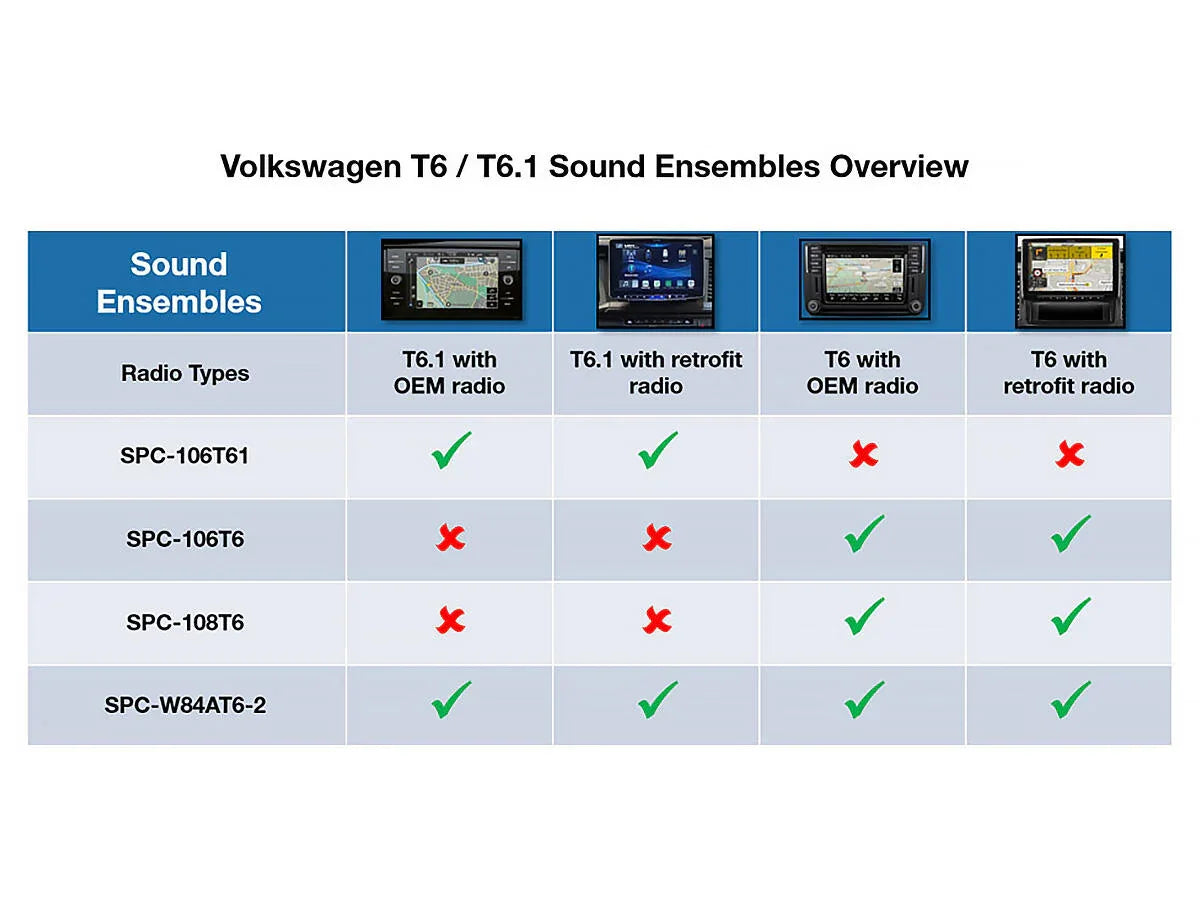 Volkswagen T6 / T6.1 Sound Ensembles Overview

| Sound Ensembles | | | | |
|---|---|---|---|---|
| Radio Types | T6.1 with OEM radio | T6.1 with retrofit radio | T6 with OEM radio | T6 with retrofit radio |
| SPC-106T61 | ✓ | ✓ | ✗ | ✗ |
| SPC-106T6 | ✗ | ✗ | ✓ | ✓ |
| SPC-108T6 | ✗ | ✗ | ✓ | ✓ |
| SPC-W84AT6-2 | ✓ | ✓ | ✓ | ✓ |